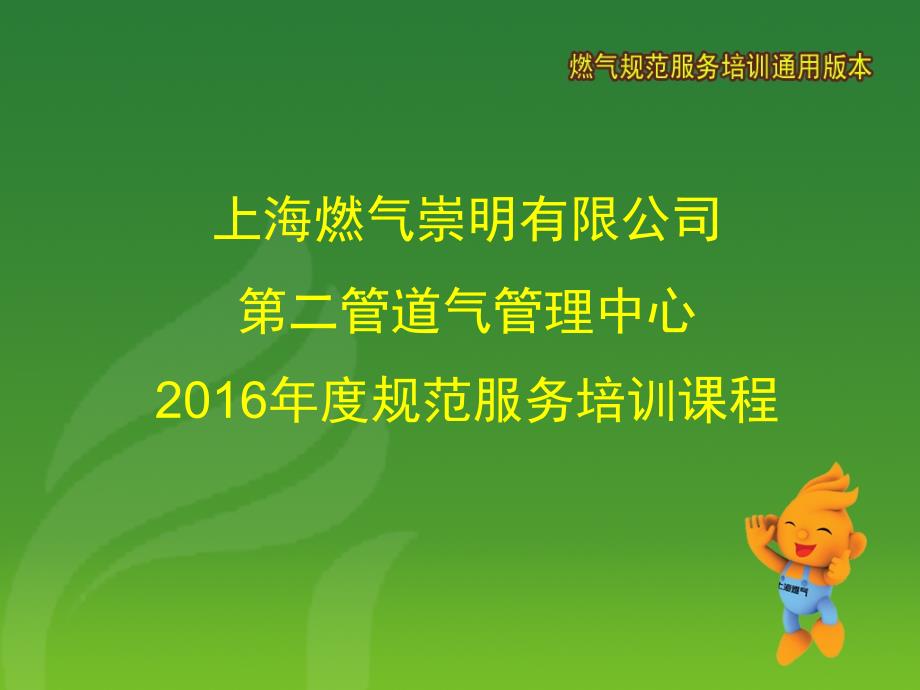 燃气规范服务培训通用版本

上海燃气崇明有限公司
第二管道气管理中心
2016年度规范服务培训课程

上海燃气